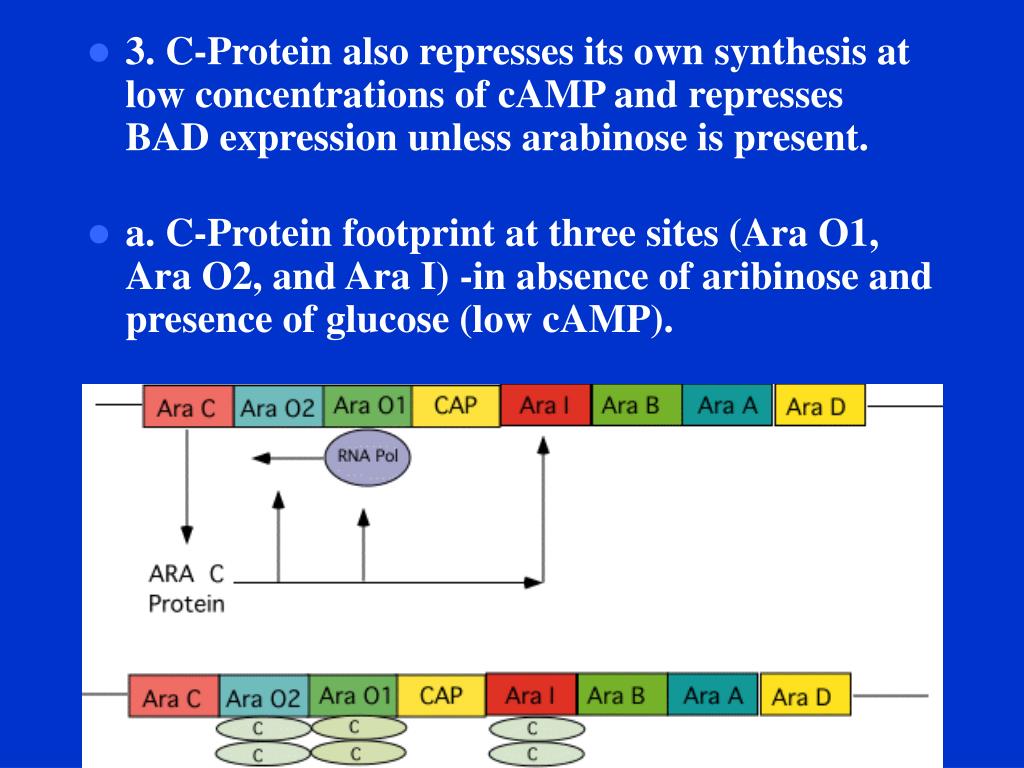 3. C-Protein also represses its own synthesis at low concentrations of cAMP and represses BAD expression unless arabinose is present.

a. C-Protein footprint at three sites (Ara O1, Ara O2, and Ara I) -in absence of aribinose and presence of glucose (low cAMP).

Ara C Ara O2 Ara O1 CAP Ara I Ara B Ara A Ara D

RNA Pol

ARA C Protein

Ara C Ara O2 Ara O1 CAP Ara I Ara B Ara A Ara D

C C C

C C C